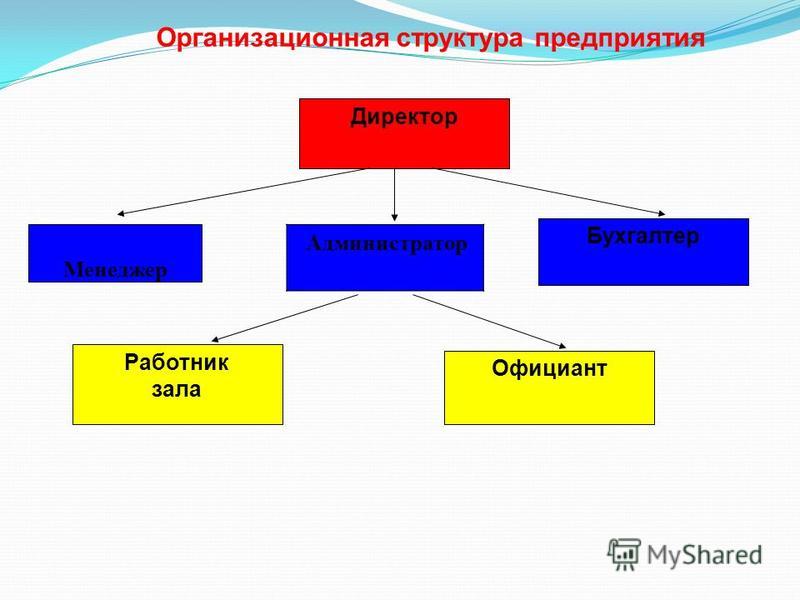 Организационная структура предприятия

Директор

Менеджер

Администратор

Бухгалтер

Работник зала

Официант

MyShared